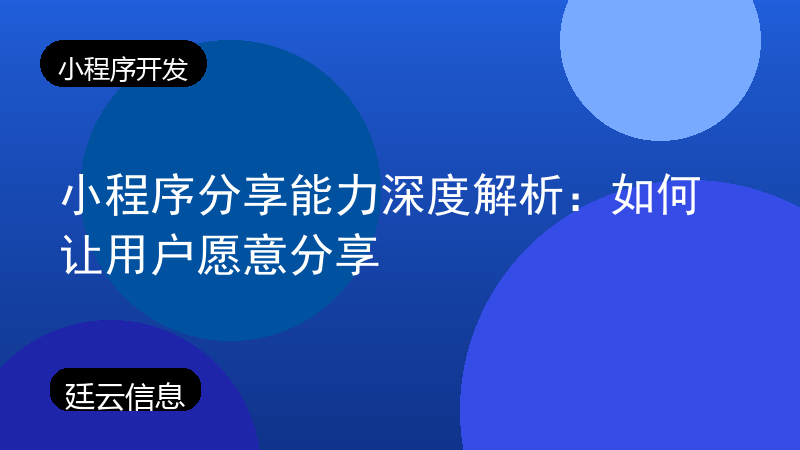 小程序开发

小程序分享能力深度解析：如何让用户愿意分享

廷云信息